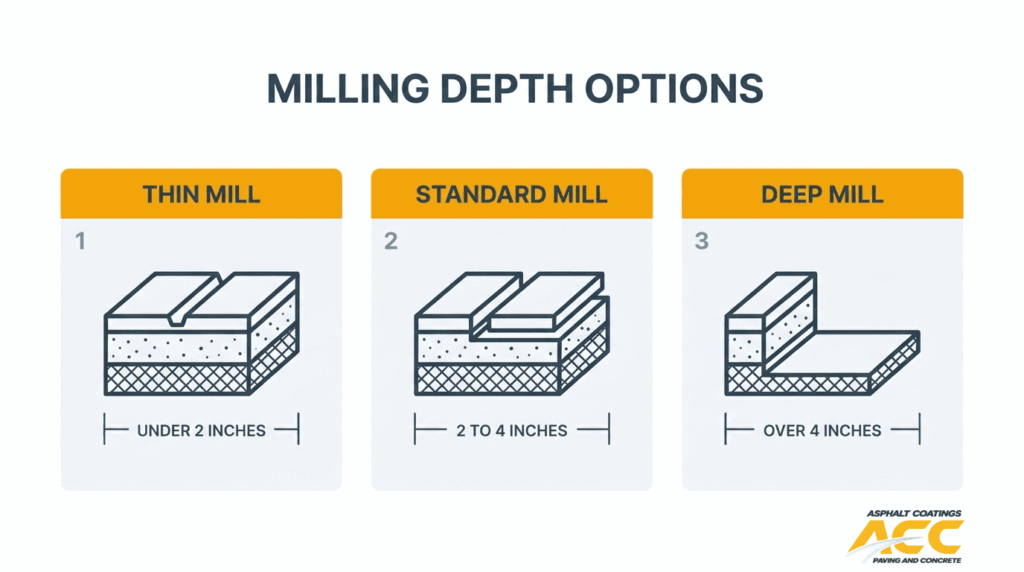 MILLING DEPTH OPTIONS

THIN MILL

1

UNDER 2 INCHES

STANDARD MILL

2

2 TO 4 INCHES

DEEP MILL

3

OVER 4 INCHES

ASPHALT COATINGS
ACC
PAVING AND CONCRETE